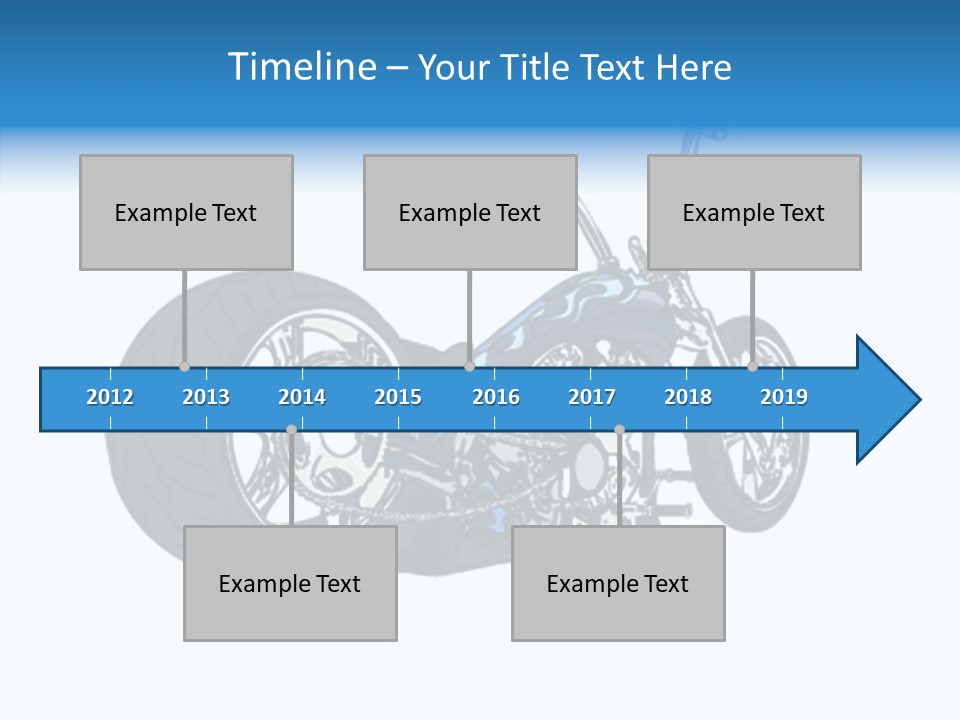 Timeline – Your Title Text Here

Example Text

Example Text

Example Text

2012 2013 2014 2015 2016 2017 2018 2019

Example Text

Example Text